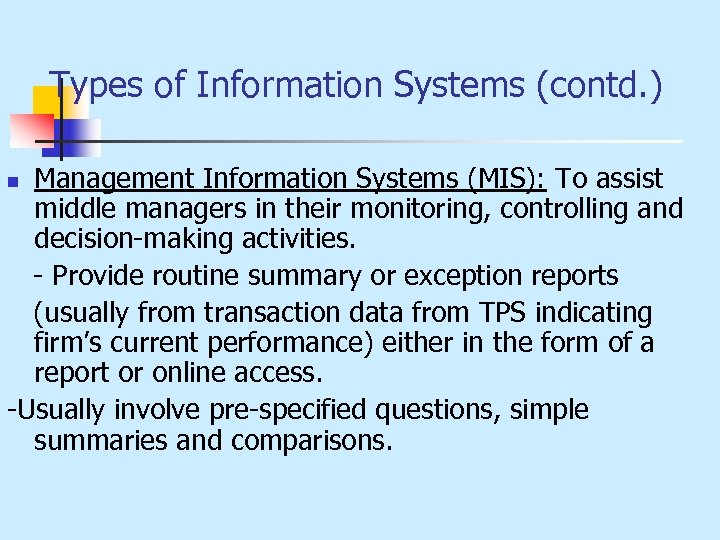 Types of Information Systems (contd.)

Management Information Systems (MIS): To assist middle managers in their monitoring, controlling and decision-making activities.

- Provide routine summary or exception reports

(usually from transaction data from TPS indicating firm's current performance) either in the form of a report or online access.

-Usually involve pre-specified questions, simple summaries and comparisons.